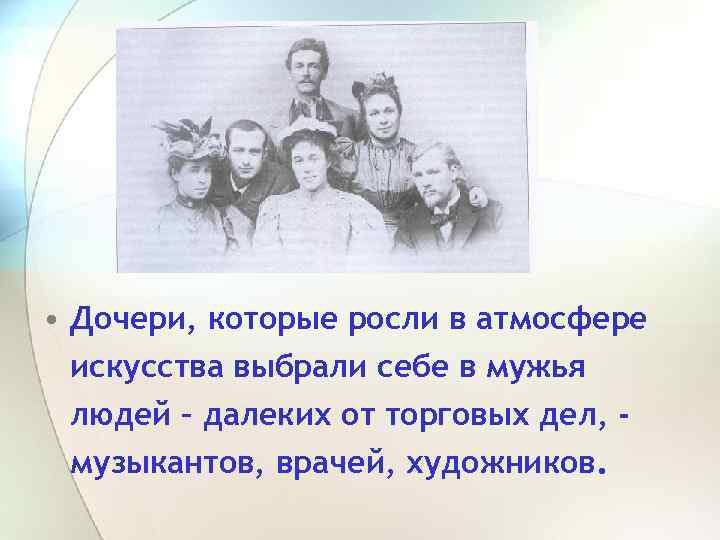 • Дочери, которые росли в атмосфере искусства выбрали себе в мужья людей – далеких от торговых дел, - музыкантов, врачей, художников.